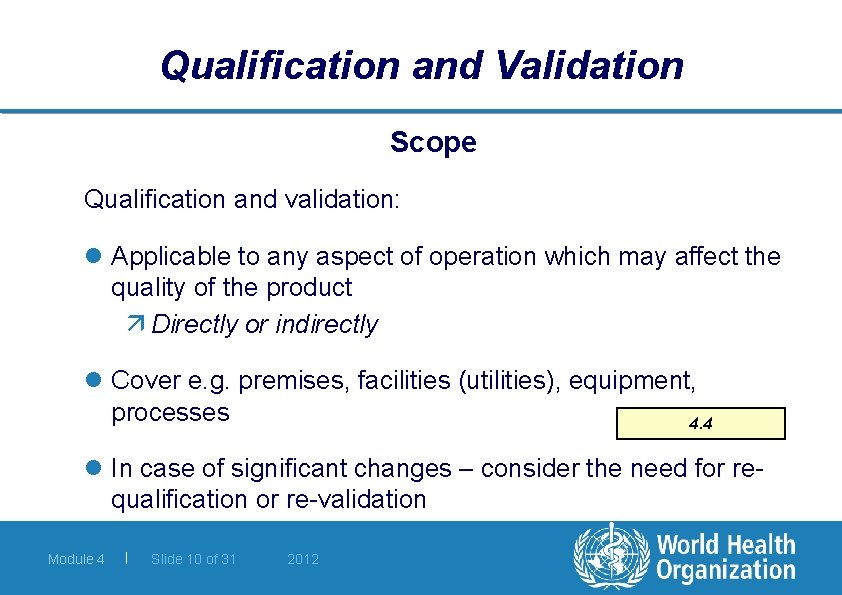 Qualification and Validation

Scope

Qualification and validation:

Applicable to any aspect of operation which may affect the quality of the product

Directly or indirectly

Cover e.g. premises, facilities (utilities), equipment, processes

4.4

In case of significant changes – consider the need for re-qualification or re-validation

Module 4 | Slide 10 of 31 2012

World Health Organization